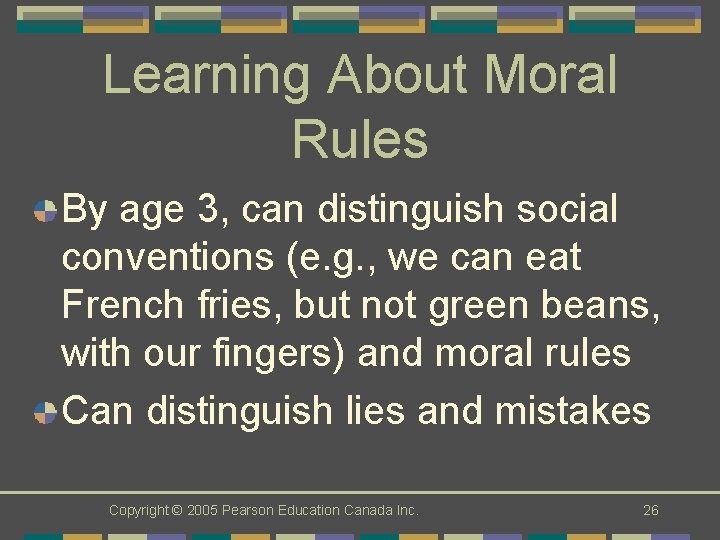 Learning About Moral Rules

By age 3, can distinguish social conventions (e.g., we can eat French fries, but not green beans, with our fingers) and moral rules

Can distinguish lies and mistakes

Copyright © 2005 Pearson Education Canada Inc.

26